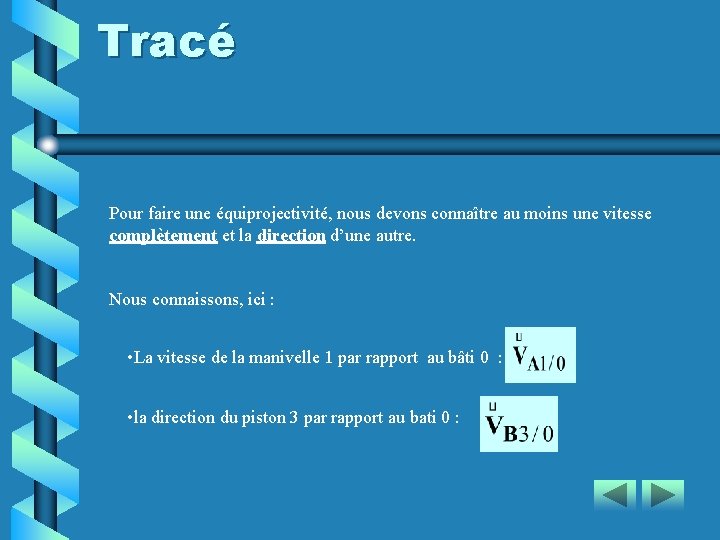 Tracé

Pour faire une équiprojectivité, nous devons connaître au moins une vitesse complètement et la direction d'une autre.

Nous connaissons, ici :

•La vitesse de la manivelle 1 par rapport au bâti 0 : $\vec{V}_{A1/0}$

•la direction du piston 3 par rapport au bati 0 : $\vec{V}_{B3/0}$